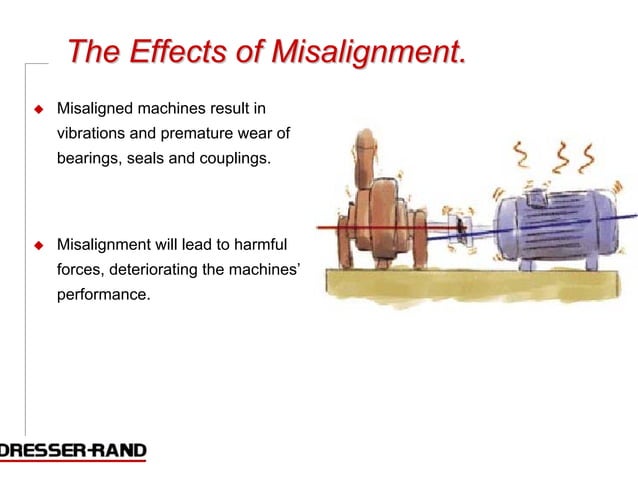 The Effects of Misalignment.

◆ Misaligned machines result in vibrations and premature wear of bearings, seals and couplings.

◆ Misalignment will lead to harmful forces, deteriorating the machines' performance.

DRESSER-RAND